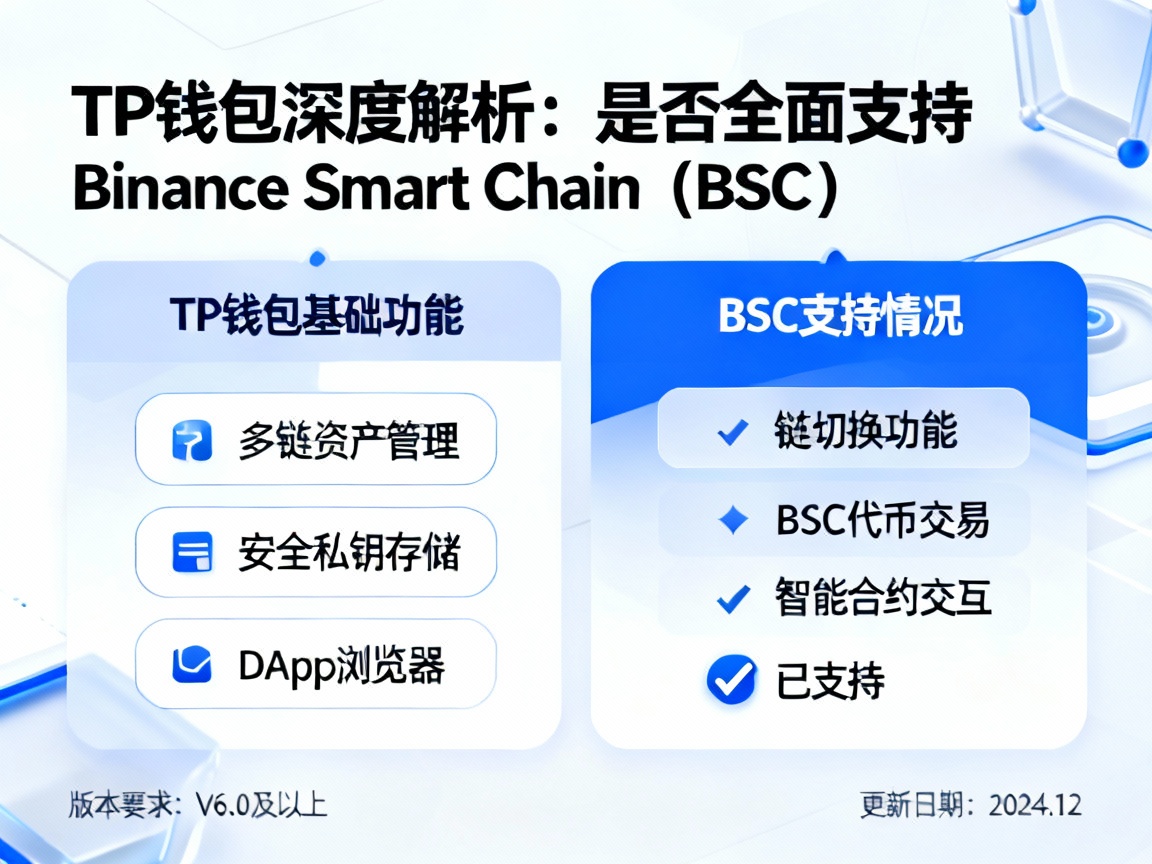 TP钱包深度解析：是否全面支持
Binance Smart Chain（BSC）

TP钱包基础功能

多链资产管理

安全私钥存储

DApp浏览器

BSC支持情况

链切换功能

BSC代币交易

智能合约交互

已支持

版本要求：V6.0及以上

更新日期：2024.12